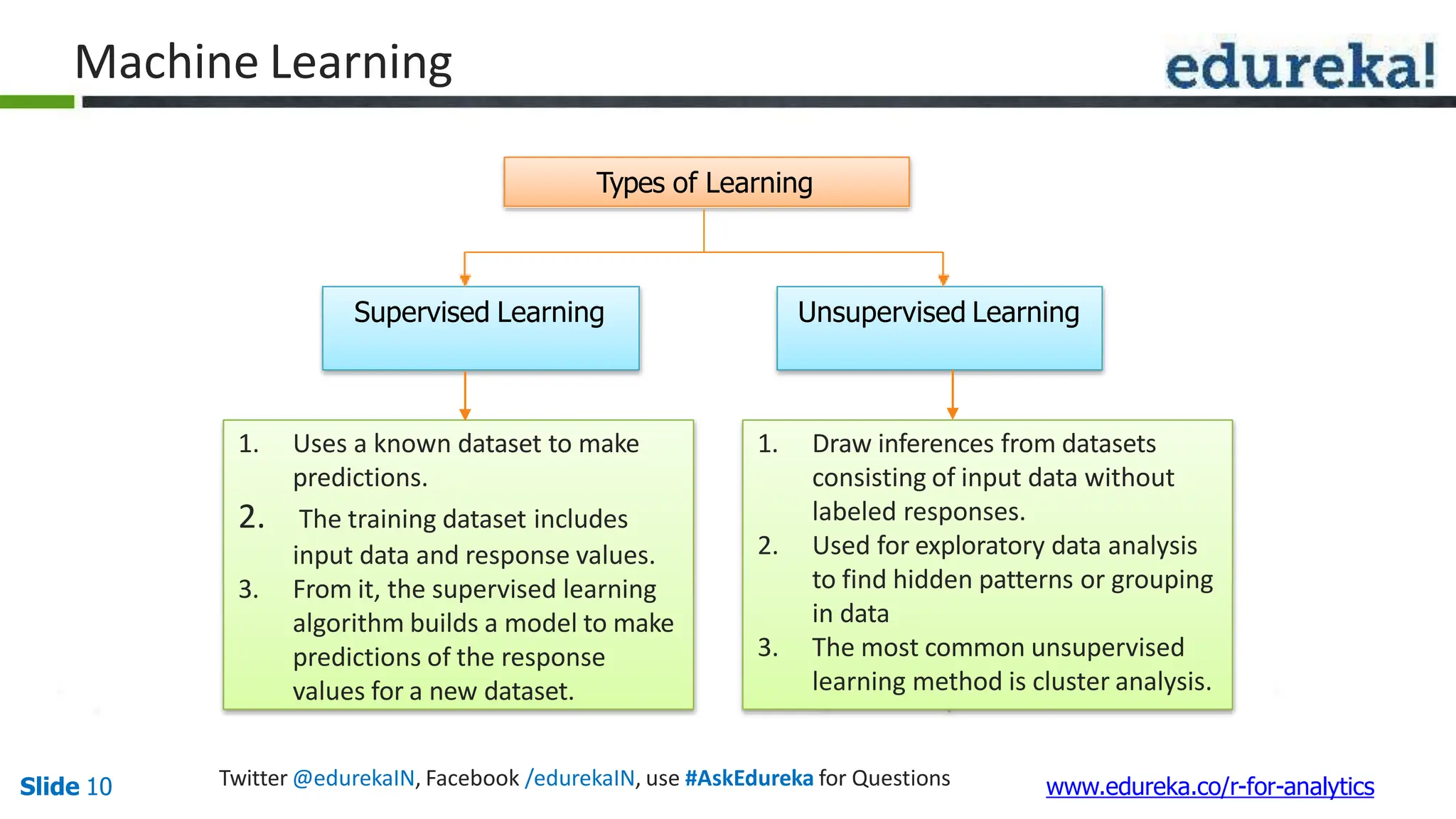 Machine Learning

edureka!

Types of Learning

Supervised Learning

Unsupervised Learning

1. Uses a known dataset to make predictions.
2. The training dataset includes input data and response values.
3. From it, the supervised learning algorithm builds a model to make predictions of the response values for a new dataset.

1. Draw inferences from datasets consisting of input data without labeled responses.
2. Used for exploratory data analysis to find hidden patterns or grouping in data
3. The most common unsupervised learning method is cluster analysis.

Slide 10

Twitter @edurekaIN, Facebook /edurekaIN, use #AskEdureka for Questions

www.edureka.co/r-for-analytics